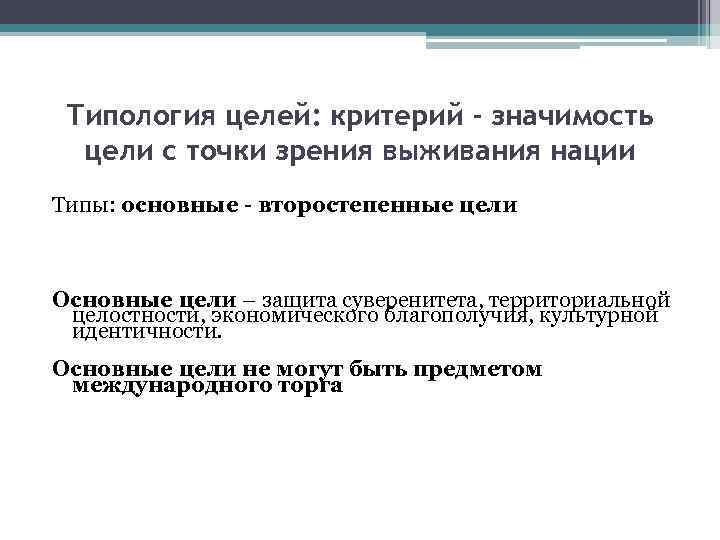 Типология целей: критерий - значимость цели с точки зрения выживания нации

Типы: основные - второстепенные цели

Основные цели – защита суверенитета, территориальной целостности, экономического благополучия, культурной идентичности.

Основные цели не могут быть предметом международного торга